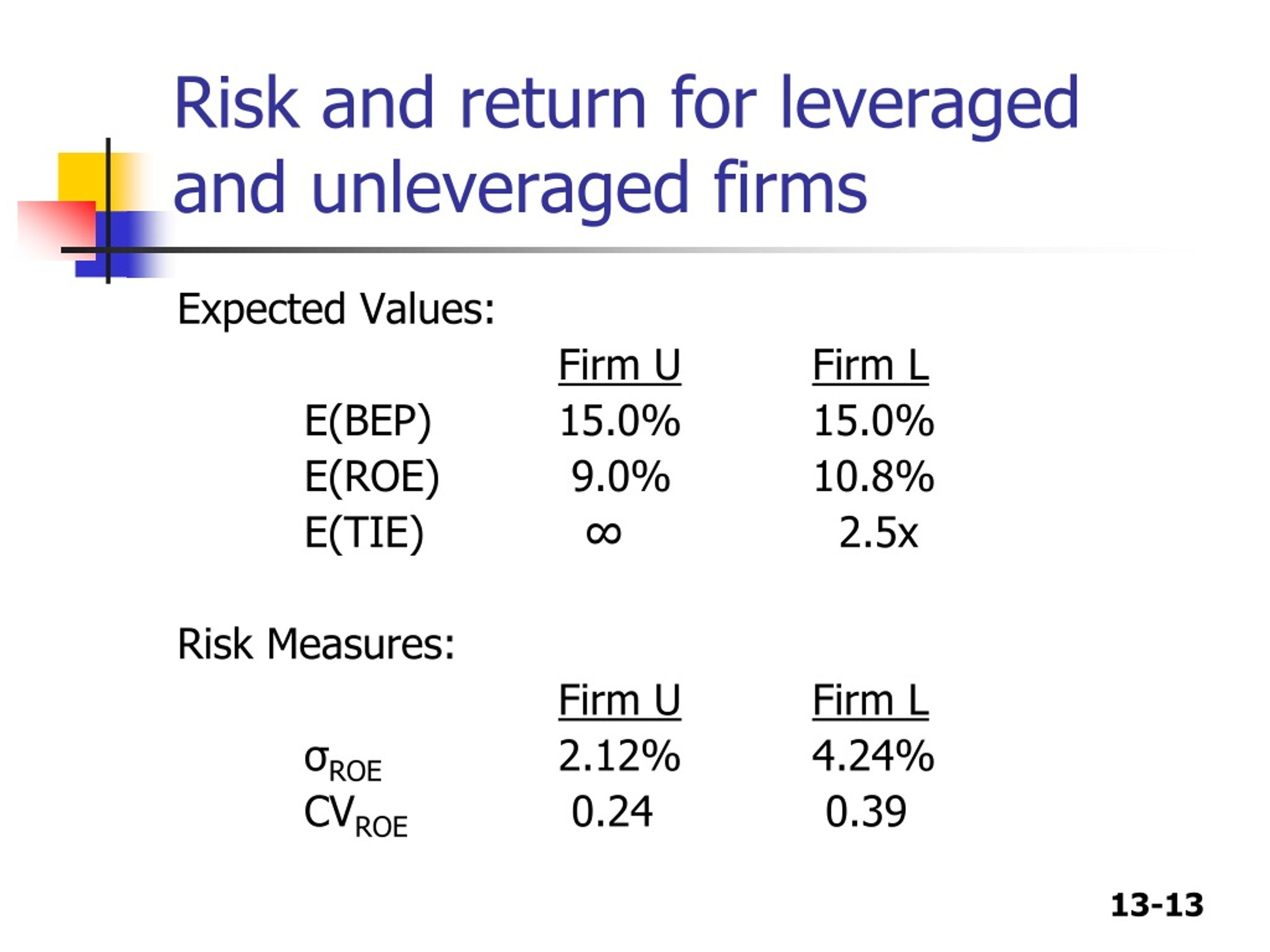 Risk and return for leveraged and unleveraged firms

Expected Values:

| | Firm U | Firm L |
|---|---|---|
| E(BEP) | 15.0% | 15.0% |
| E(ROE) | 9.0% | 10.8% |
| E(TIE) | $\infty$ | 2.5x |

Risk Measures:

| | Firm U | Firm L |
|---|---|---|
| $\sigma_{ROE}$ | 2.12% | 4.24% |
| $CV_{ROE}$ | 0.24 | 0.39 |

13-13